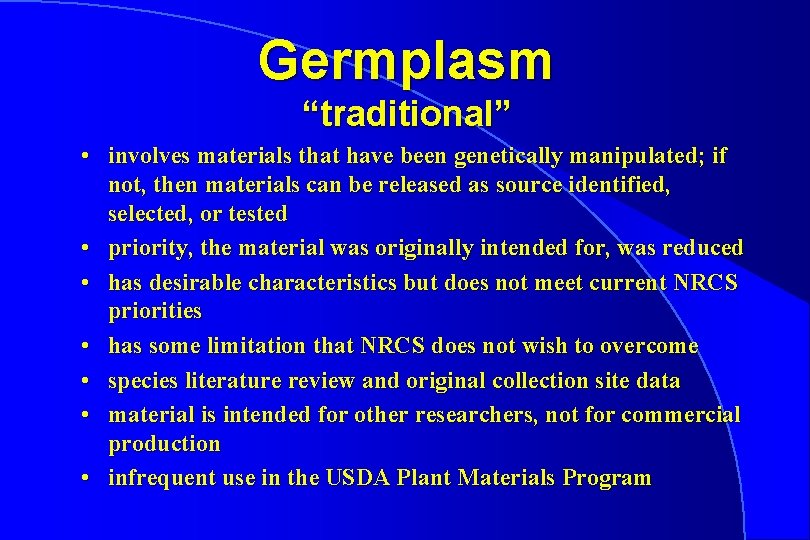 Germplasm
“traditional”

• involves materials that have been genetically manipulated; if not, then materials can be released as source identified, selected, or tested
• priority, the material was originally intended for, was reduced
• has desirable characteristics but does not meet current NRCS priorities
• has some limitation that NRCS does not wish to overcome
• species literature review and original collection site data
• material is intended for other researchers, not for commercial production
• infrequent use in the USDA Plant Materials Program